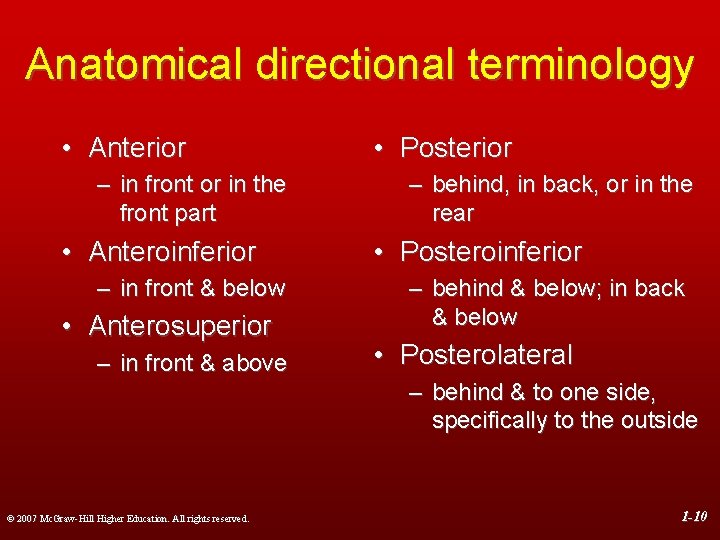 Anatomical directional terminology

• Anterior
– in front or in the front part
• Anteroinferior
– in front & below
• Anterosuperior
– in front & above

• Posterior
– behind, in back, or in the rear
• Posteroinferior
– behind & below; in back & below
• Posterolateral
– behind & to one side, specifically to the outside

© 2007 McGraw-Hill Higher Education. All rights reserved.

1-10